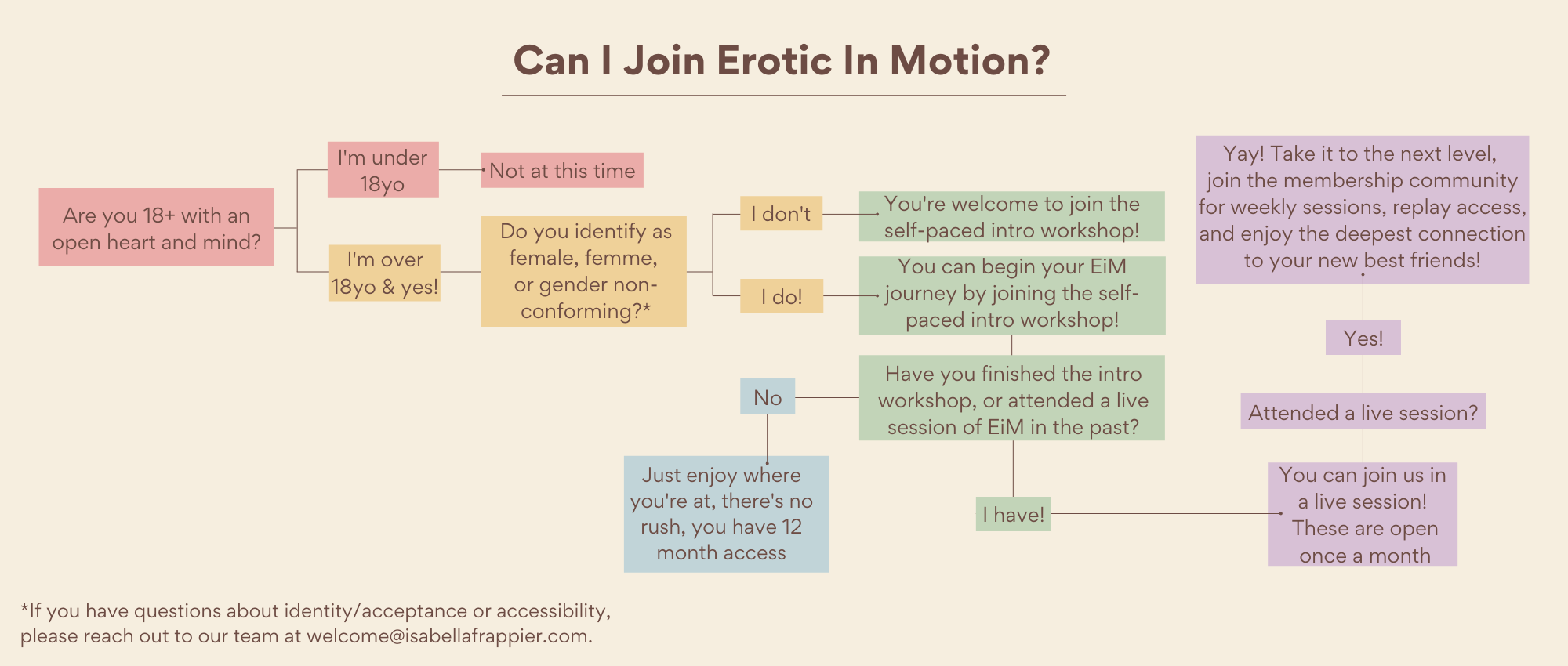 Can I Join Erotic In Motion?

Are you 18+ with an open heart and mind?

I'm under 18yo

Not at this time

I'm over 18yo & yes!

Do you identify as female, femme, or gender non-conforming?*

I don't

You're welcome to join the self-paced intro workshop!

I do!

You can begin your EiM journey by joining the self-paced intro workshop!

Have you finished the intro workshop, or attended a live session of EiM in the past?

No

Just enjoy where you're at, there's no rush, you have 12 month access

I have!

You can join us in a live session! These are open once a month

Attended a live session?

Yes!

Yay! Take it to the next level, join the membership community for weekly sessions, replay access, and enjoy the deepest connection to your new best friends!

*If you have questions about identity/acceptance or accessibility, please reach out to our team at welcome@isabellafrappier.com.